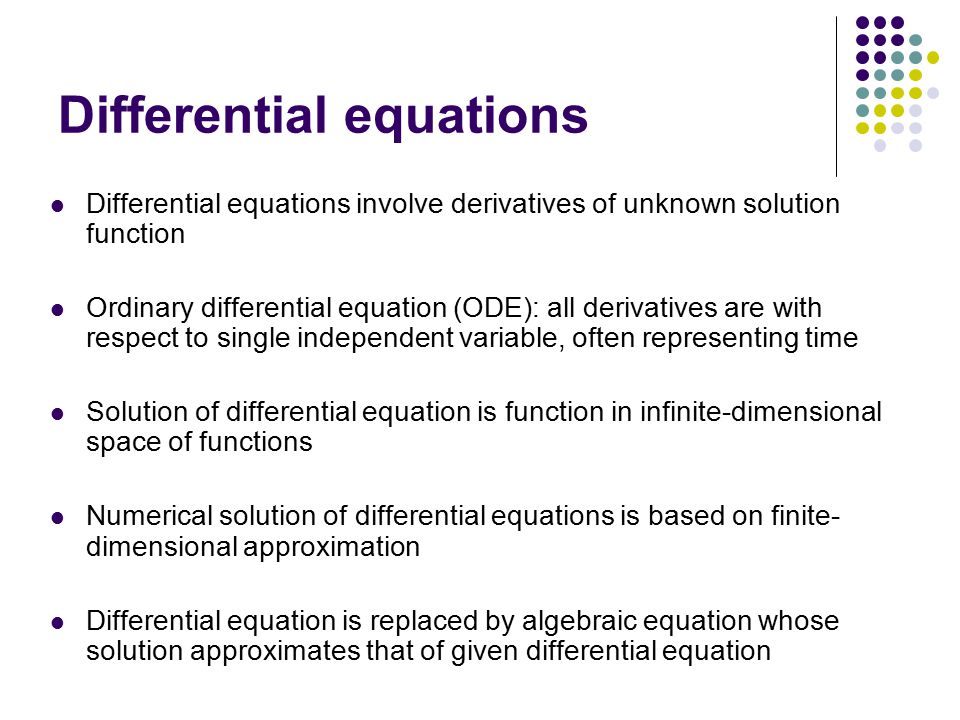 Differential equations

Differential equations involve derivatives of unknown solution function

Ordinary differential equation (ODE): all derivatives are with respect to single independent variable, often representing time

Solution of differential equation is function in infinite-dimensional space of functions

Numerical solution of differential equations is based on finite-dimensional approximation

Differential equation is replaced by algebraic equation whose solution approximates that of given differential equation